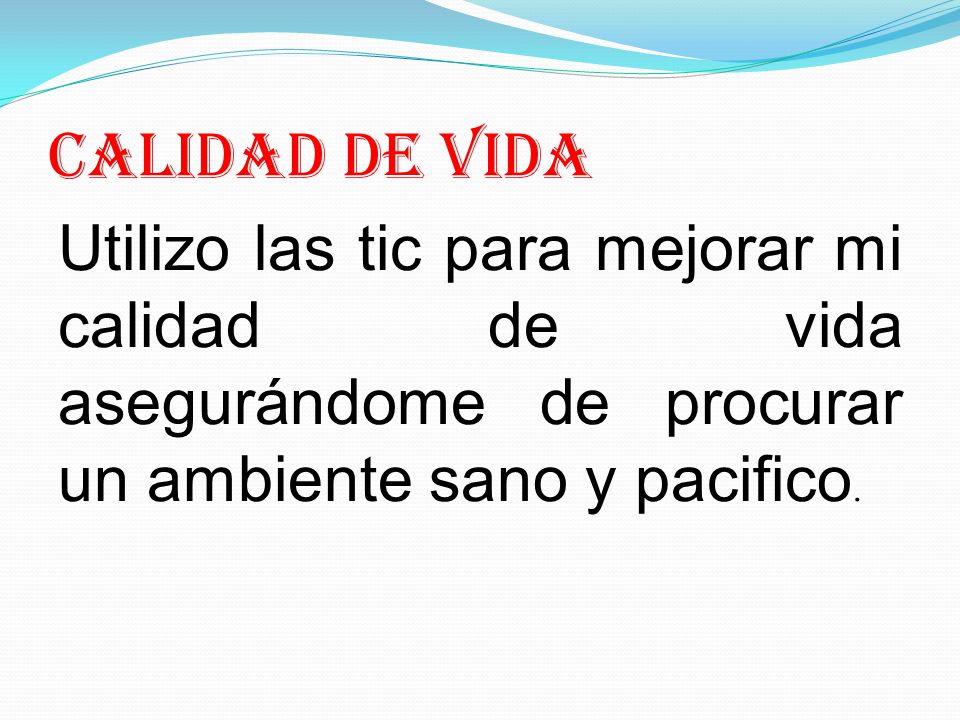 CALIDAD DE VIDA

Utilizo las tic para mejorar mi calidad de vida asegurándome de procurar un ambiente sano y pacifico.